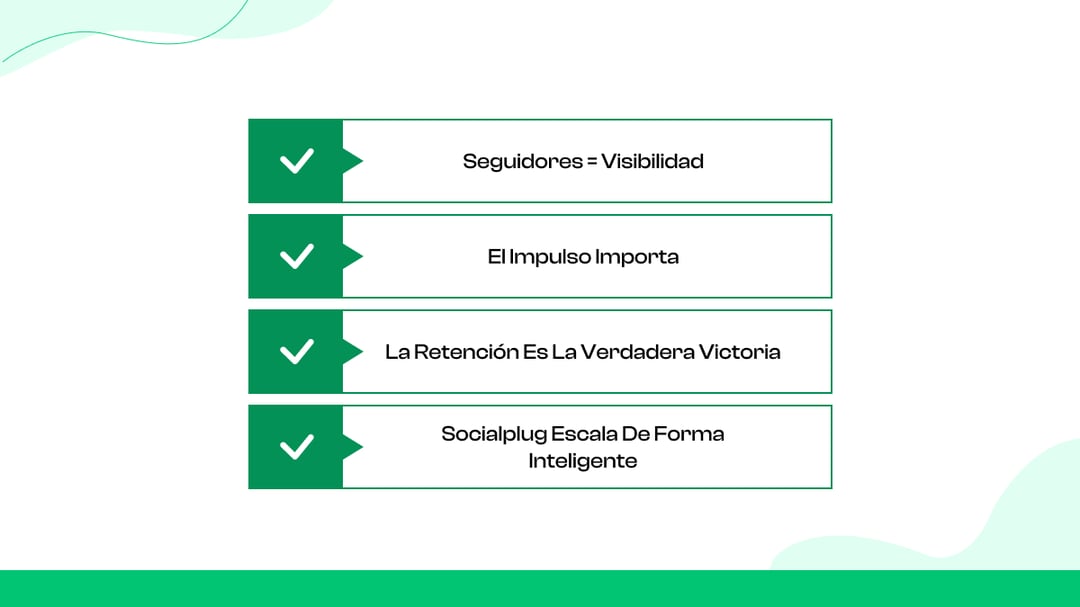 Seguidores = Visibilidad

El Impulso Importa

La Retención Es La Verdadera Victoria

Socialplug Escala De Forma Inteligente